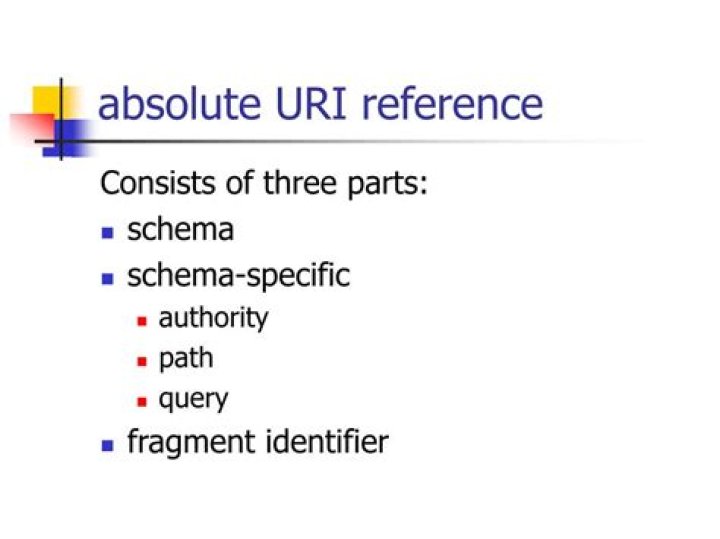 absolute URI reference

Consists of three parts:

- schema
- schema-specific
  - authority
  - path
  - query
- fragment identifier